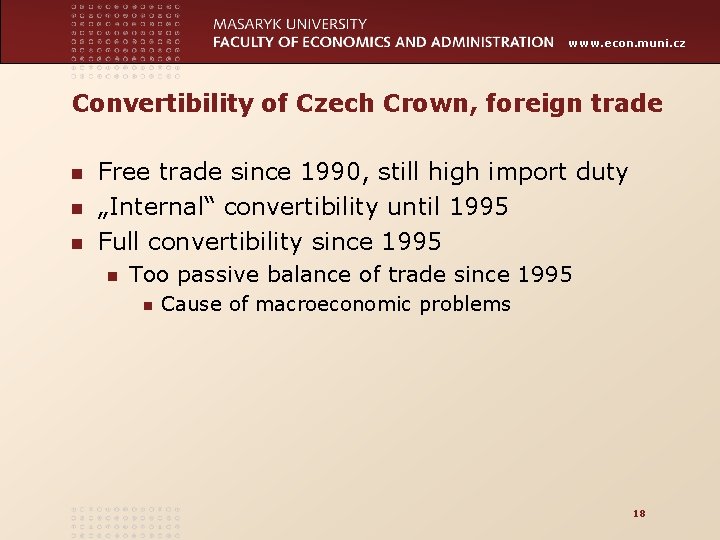 MASARYK UNIVERSITY
FACULTY OF ECONOMICS AND ADMINISTRATION www.econ.muni.cz

Convertibility of Czech Crown, foreign trade

- Free trade since 1990, still high import duty
- „Internal“ convertibility until 1995
- Full convertibility since 1995
  - Too passive balance of trade since 1995
    - Cause of macroeconomic problems

18